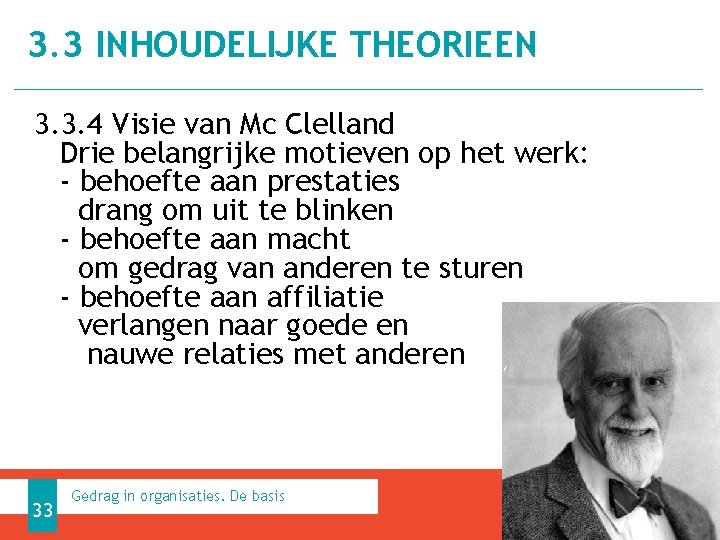 3.3 INHOUDELIJKE THEORIEEN

3.3.4 Visie van Mc Clelland
Drie belangrijke motieven op het werk:
- behoefte aan prestaties
drang om uit te blinken
- behoefte aan macht
om gedrag van anderen te sturen
- behoefte aan affiliatie
verlangen naar goede en
nauwe relaties met anderen

33

Gedrag in organisaties. De basis